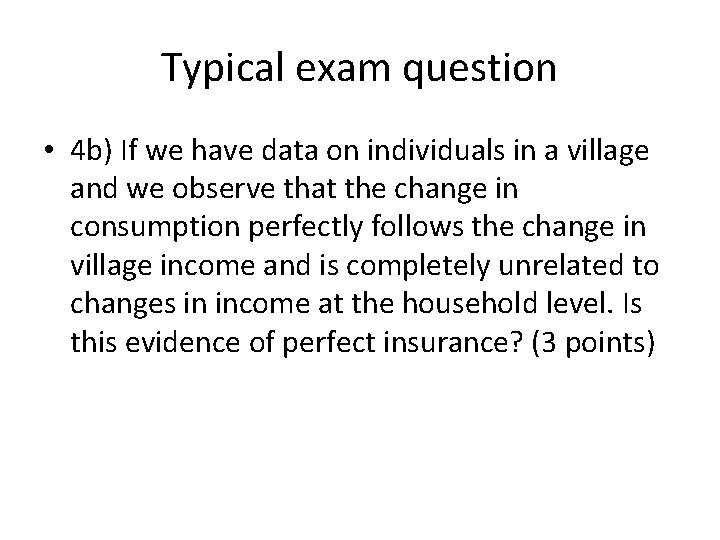 Typical exam question

• 4b) If we have data on individuals in a village and we observe that the change in consumption perfectly follows the change in village income and is completely unrelated to changes in income at the household level. Is this evidence of perfect insurance? (3 points)